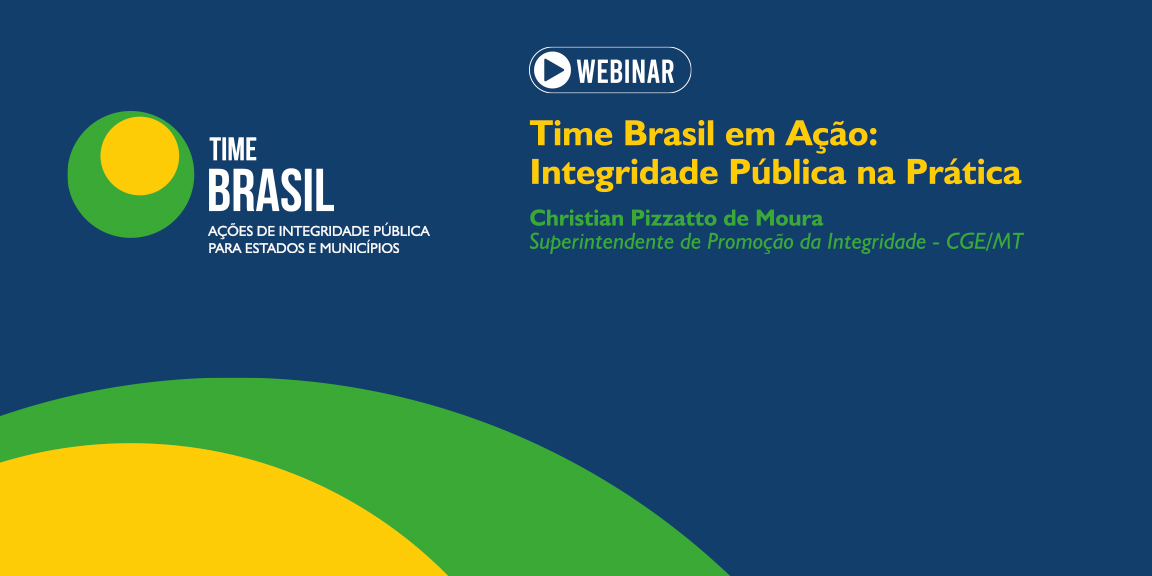 TIME
BRASIL
AÇÕES DE INTEGRIDADE PÚBLICA
PARA ESTADOS E MUNICÍPIOS

WEBINAR

Time Brasil em Ação:
Integridade Pública na Prática

Christian Pizzatto de Moura
Superintendente de Promoção da Integridade - CGE/MT